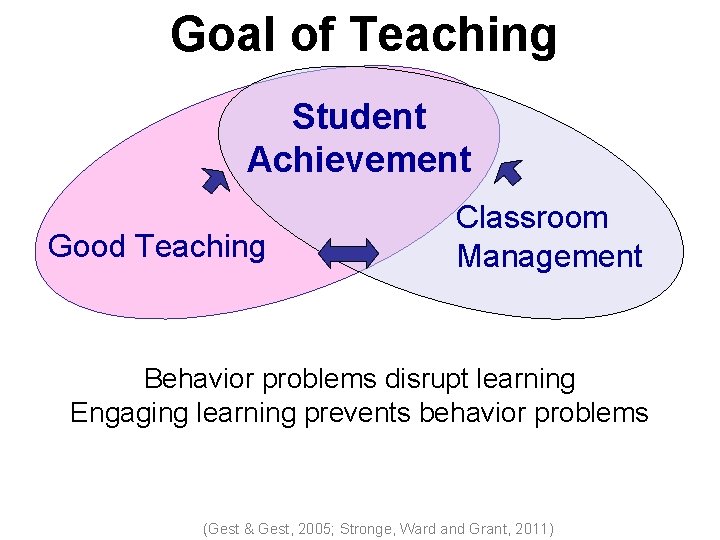 Goal of Teaching

Student Achievement

Good Teaching

Classroom Management

Behavior problems disrupt learning
Engaging learning prevents behavior problems

(Gest & Gest, 2005; Stronge, Ward and Grant, 2011)